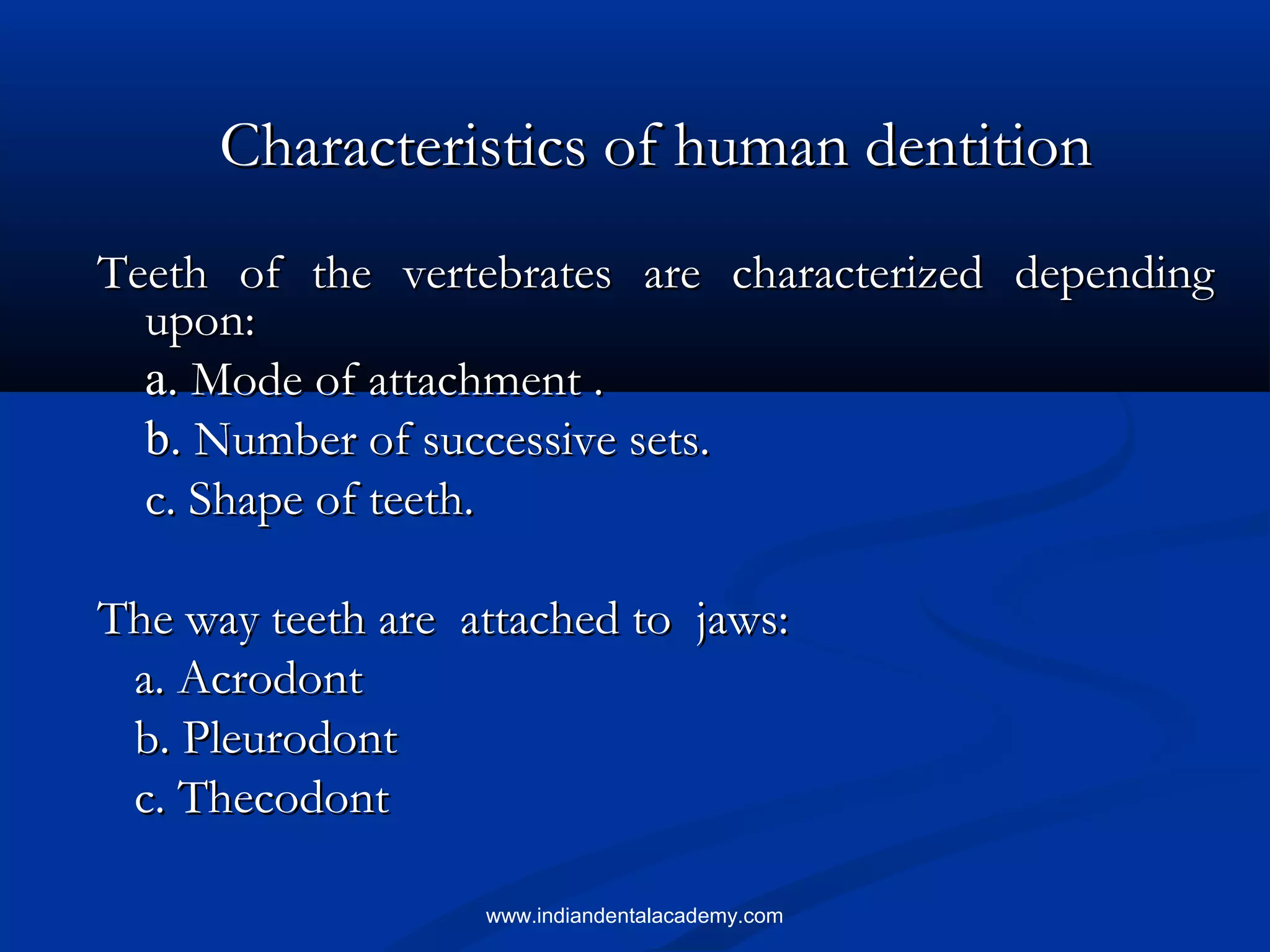 Characteristics of human dentition

Teeth of the vertebrates are characterized depending upon:

a. Mode of attachment .

b. Number of successive sets.

c. Shape of teeth.

The way teeth are attached to jaws:

a. Acrodont

b. Pleurodont

c. Thecodont

www.indiandentalacademy.com